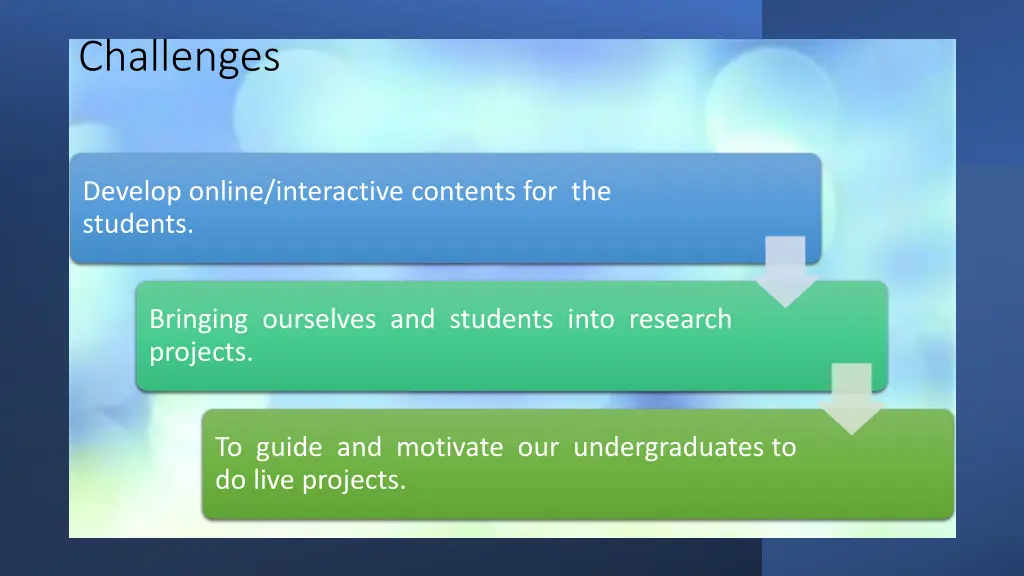 Challenges

Develop online/interactive contents for the students.

Bringing ourselves and students into research projects.

To guide and motivate our undergraduates to do live projects.